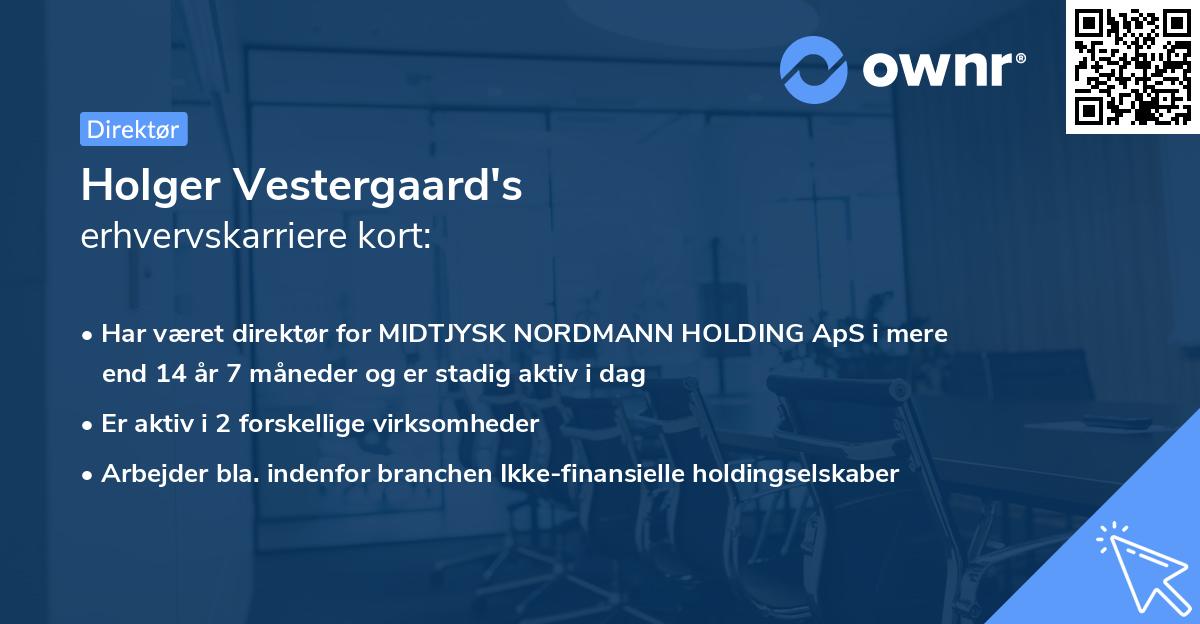 ownr®

Direktør

Holger Vestergaard's
erhvervskarriere kort:

• Har været direktør for MIDTJYSK NORDMANN HOLDING ApS i mere end 14 år 7 måneder og er stadig aktiv i dag
• Er aktiv i 2 forskellige virksomheder
• Arbejder bla. indenfor branchen Ikke-finansielle holdingselskaber